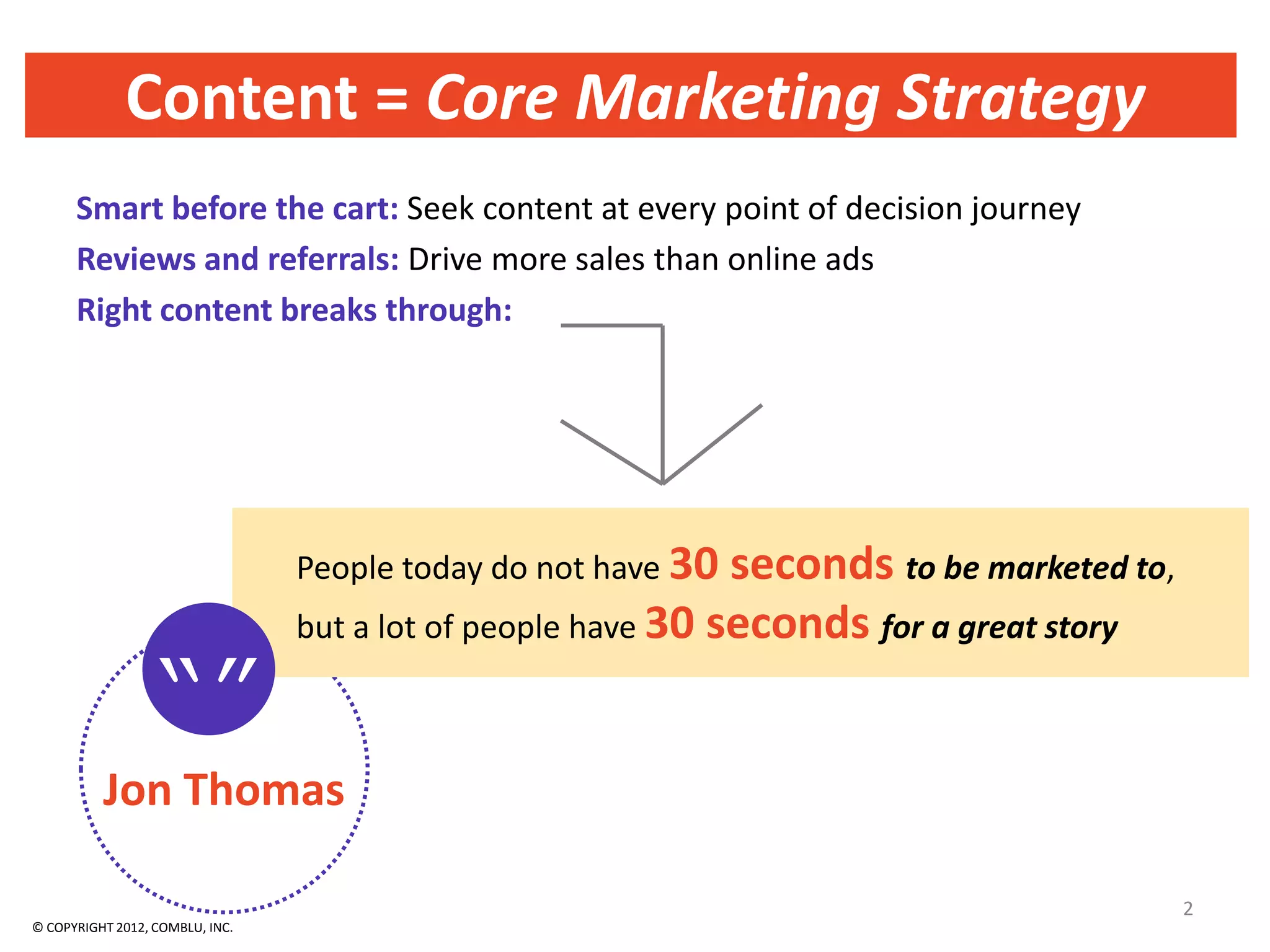 Content = Core Marketing Strategy

Smart before the cart: Seek content at every point of decision journey
Reviews and referrals: Drive more sales than online ads
Right content breaks through:

People today do not have 30 seconds to be marketed to, but a lot of people have 30 seconds for a great story

" "

Jon Thomas

2

© COPYRIGHT 2012, COMBLU, INC.